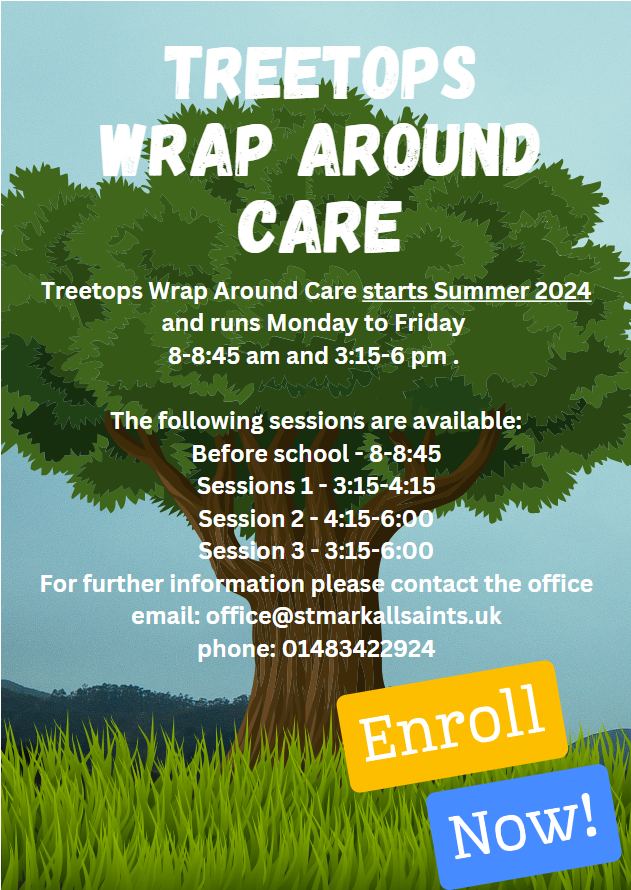 TREETOPS WRAP AROUND CARE

Treetops Wrap Around Care starts Summer 2024 and runs Monday to Friday 8-8:45 am and 3:15-6 pm .

The following sessions are available:
Before school - 8-8:45
Sessions 1 - 3:15-4:15
Session 2 - 4:15-6:00
Session 3 - 3:15-6:00
For further information please contact the office
email: office@stmarkallsaints.uk
phone: 01483422924

Enroll

Now!